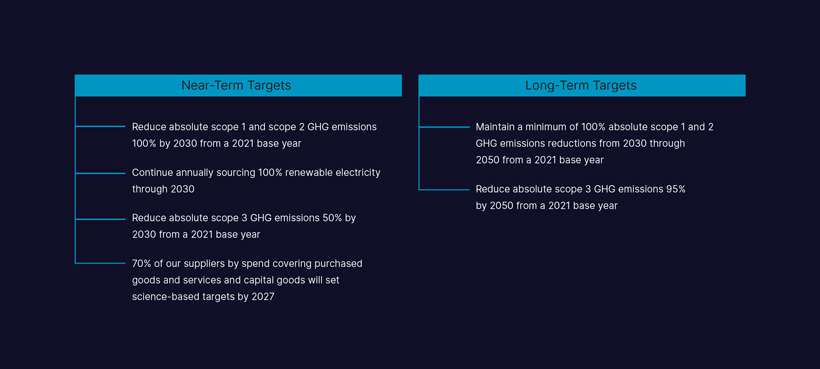 Near-Term Targets

Reduce absolute scope 1 and scope 2 GHG emissions 100% by 2030 from a 2021 base year

Continue annually sourcing 100% renewable electricity through 2030

Reduce absolute scope 3 GHG emissions 50% by 2030 from a 2021 base year

70% of our suppliers by spend covering purchased goods and services and capital goods will set science-based targets by 2027

Long-Term Targets

Maintain a minimum of 100% absolute scope 1 and 2 GHG emissions reductions from 2030 through 2050 from a 2021 base year

Reduce absolute scope 3 GHG emissions 95% by 2050 from a 2021 base year